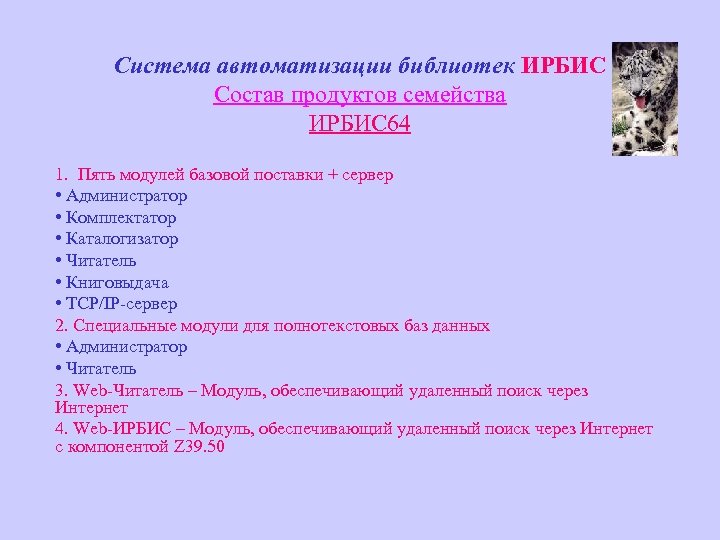 Система автоматизации библиотек ИРБИС
Состав продуктов семейства
ИРБИС64

1. Пять модулей базовой поставки + сервер
• Администратор
• Комплектатор
• Каталогизатор
• Читатель
• Книговыдача
• TCP/IP-сервер
2. Специальные модули для полнотекстовых баз данных
• Администратор
• Читатель
3. Web-Читатель – Модуль, обеспечивающий удаленный поиск через Интернет
4. Web-ИРБИС – Модуль, обеспечивающий удаленный поиск через Интернет с компонентой Z39.50